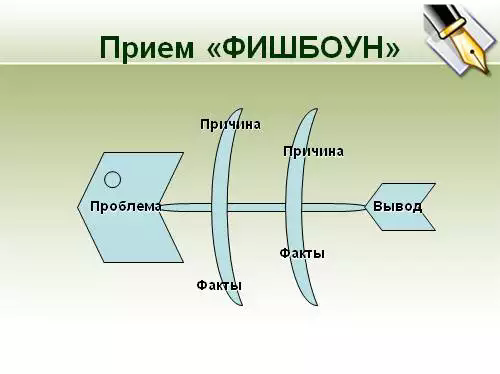 Прием «ФИШБОУН»

Причина

Причина

Проблема

Вывод

Факты

Факты